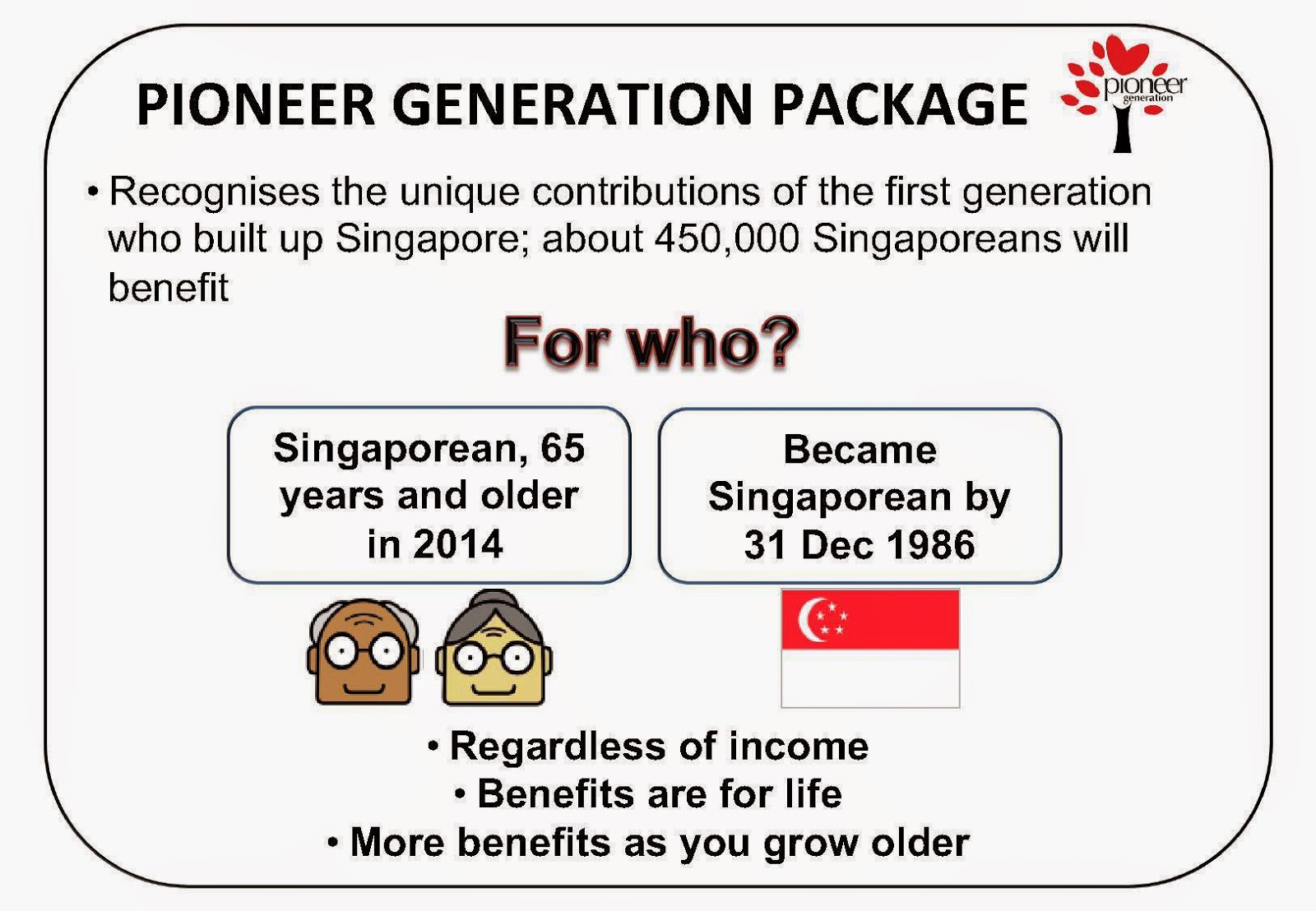 PIONEER GENERATION PACKAGE

pioneer generation

• Recognises the unique contributions of the first generation who built up Singapore; about 450,000 Singaporeans will benefit

For who?

Singaporean, 65 years and older in 2014

Became Singaporean by 31 Dec 1986

• Regardless of income
• Benefits are for life
• More benefits as you grow older